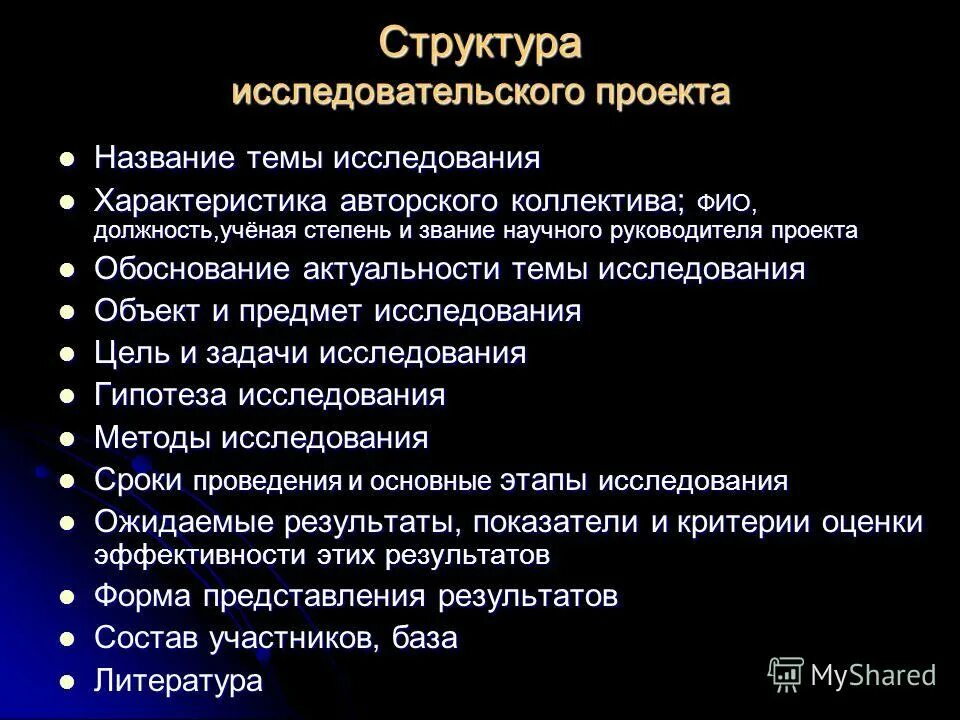 Структура исследовательского проекта

- Название темы исследования
- Характеристика авторского коллектива; ФИО, должность,учёная степень и звание научного руководителя проекта
- Обоснование актуальности темы исследования
- Объект и предмет исследования
- Цель и задачи исследования
- Гипотеза исследования
- Методы исследования
- Сроки проведения и основные этапы исследования
- Ожидаемые результаты, показатели и критерии оценки эффективности этих результатов
- Форма представления результатов
- Состав участников, база
- Литература

MyShared